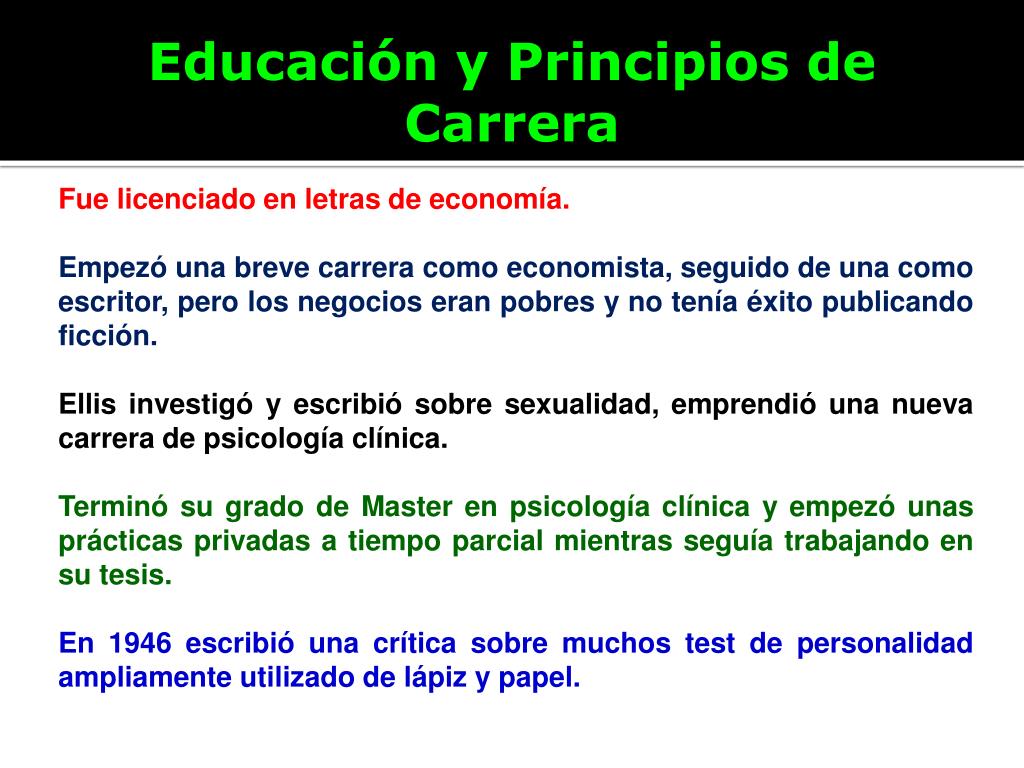 Educación y Principios de Carrera

Fue licenciado en letras de economía.

Empezó una breve carrera como economista, seguido de una como escritor, pero los negocios eran pobres y no tenía éxito publicando ficción.

Ellis investigó y escribió sobre sexualidad, emprendió una nueva carrera de psicología clínica.

Terminó su grado de Master en psicología clínica y empezó unas prácticas privadas a tiempo parcial mientras seguía trabajando en su tesis.

En 1946 escribió una crítica sobre muchos test de personalidad ampliamente utilizado de lápiz y papel.